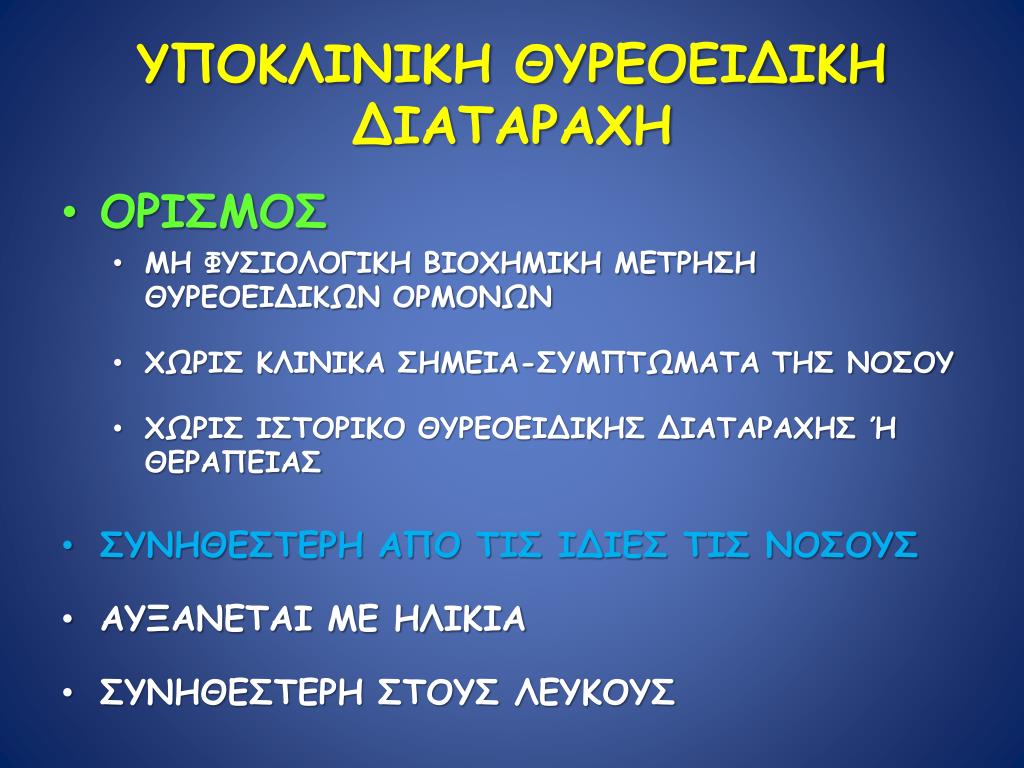 ΥΠΟΚΛΙΝΙΚΗ ΘΥΡΕΟΕΙΔΙΚΗ ΔΙΑΤΑΡΑΧΗ

• ΟΡΙΣΜΟΣ
  • ΜΗ ΦΥΣΙΟΛΟΓΙΚΗ ΒΙΟΧΗΜΙΚΗ ΜΕΤΡΗΣΗ ΘΥΡΕΟΕΙΔΙΚΩΝ ΟΡΜΟΝΩΝ
  • ΧΩΡΙΣ ΚΛΙΝΙΚΑ ΣΗΜΕΙΑ-ΣΥΜΠΤΩΜΑΤΑ ΤΗΣ ΝΟΣΟΥ
  • ΧΩΡΙΣ ΙΣΤΟΡΙΚΟ ΘΥΡΕΟΕΙΔΙΚΗΣ ΔΙΑΤΑΡΑΧΗΣ Ή ΘΕΡΑΠΕΙΑΣ

• ΣΥΝΗΘΕΣΤΕΡΗ ΑΠΟ ΤΙΣ ΙΔΙΕΣ ΤΙΣ ΝΟΣΟΥΣ

• ΑΥΞΑΝΕΤΑΙ ΜΕ ΗΛΙΚΙΑ

• ΣΥΝΗΘΕΣΤΕΡΗ ΣΤΟΥΣ ΛΕΥΚΟΥΣ